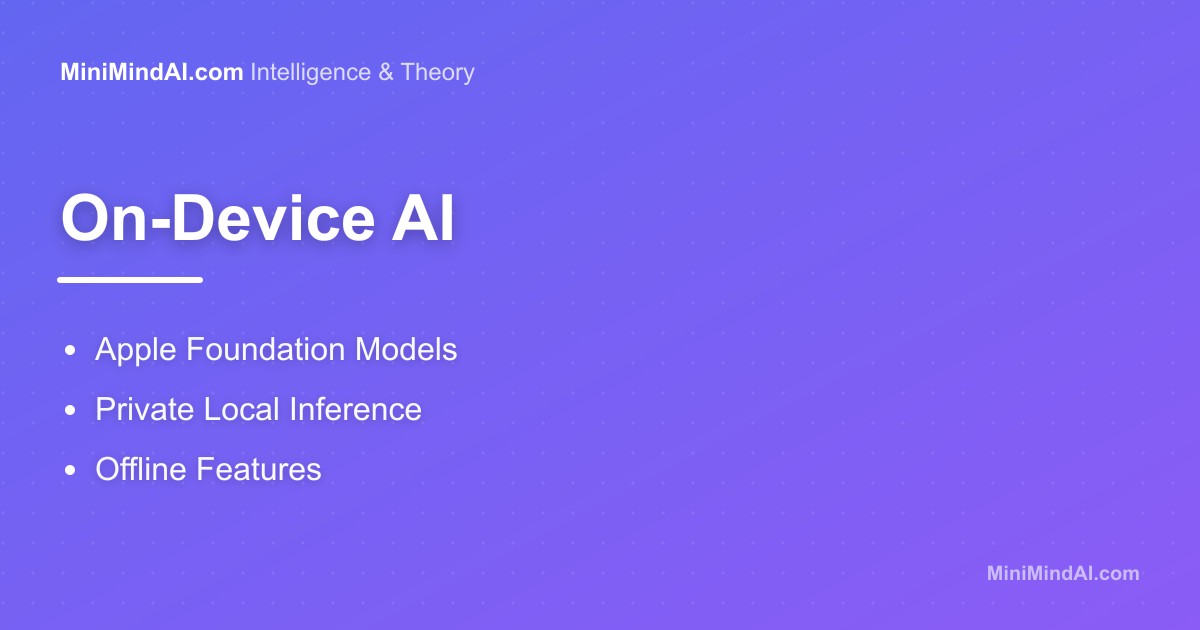 MiniMindAI.com Intelligence & Theory

On-Device AI

• Apple Foundation Models
• Private Local Inference
• Offline Features

MiniMindAI.com